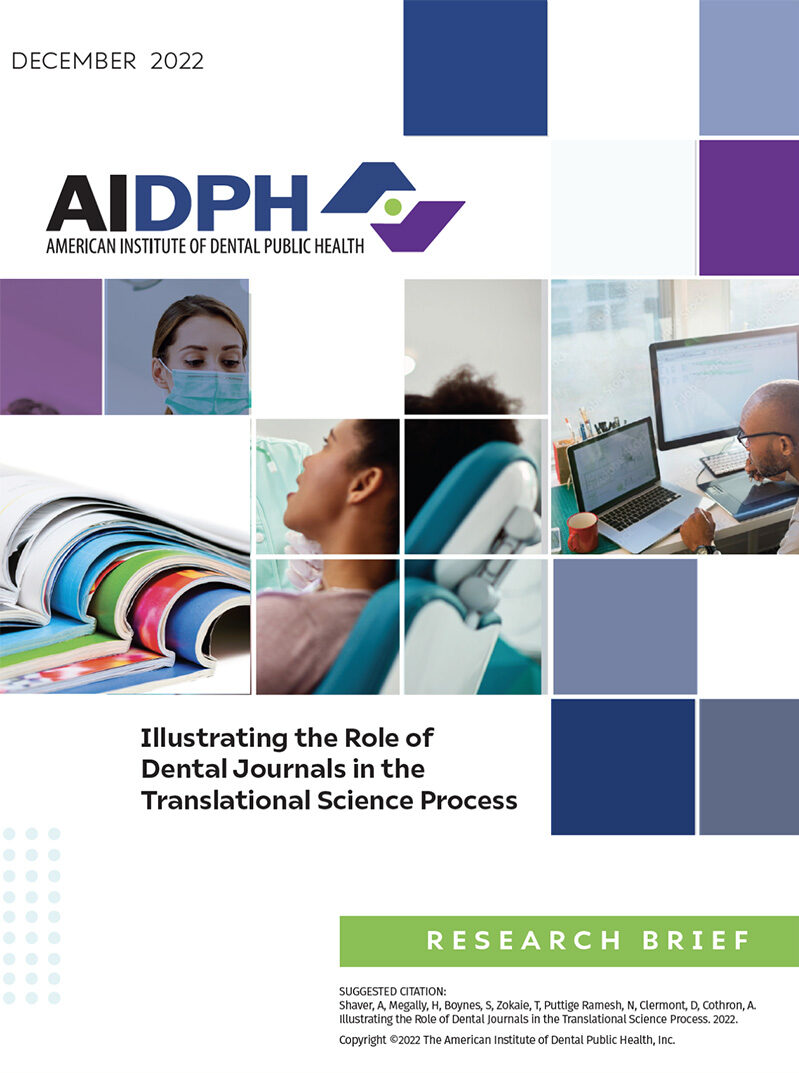 DECEMBER 2022

AIDPH
AMERICAN INSTITUTE OF DENTAL PUBLIC HEALTH

Illustrating the Role of Dental Journals in the Translational Science Process

RESEARCH BRIEF

SUGGESTED CITATION:
Shaver, A, Megally, H, Boynes, S, Zokaie, T, Puttige Ramesh, N, Clermont, D, Cothron, A. Illustrating the Role of Dental Journals in the Translational Science Process. 2022.

Copyright ©2022 The American Institute of Dental Public Health, Inc.